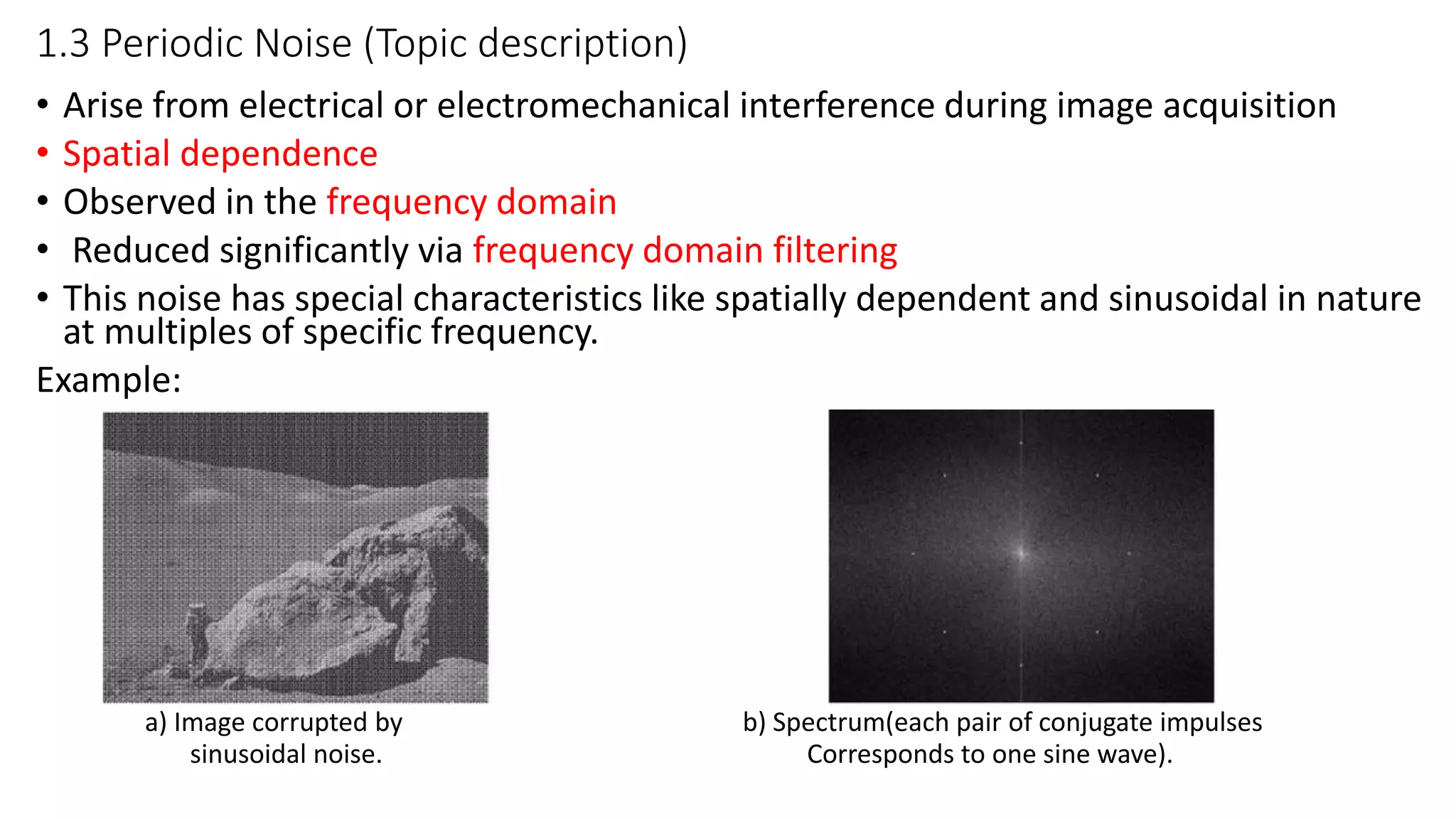 1.3 Periodic Noise (Topic description)

• Arise from electrical or electromechanical interference during image acquisition
• Spatial dependence
• Observed in the frequency domain
• Reduced significantly via frequency domain filtering
• This noise has special characteristics like spatially dependent and sinusoidal in nature at multiples of specific frequency.

Example:

a) Image corrupted by sinusoidal noise.

b) Spectrum(each pair of conjugate impulses Corresponds to one sine wave).